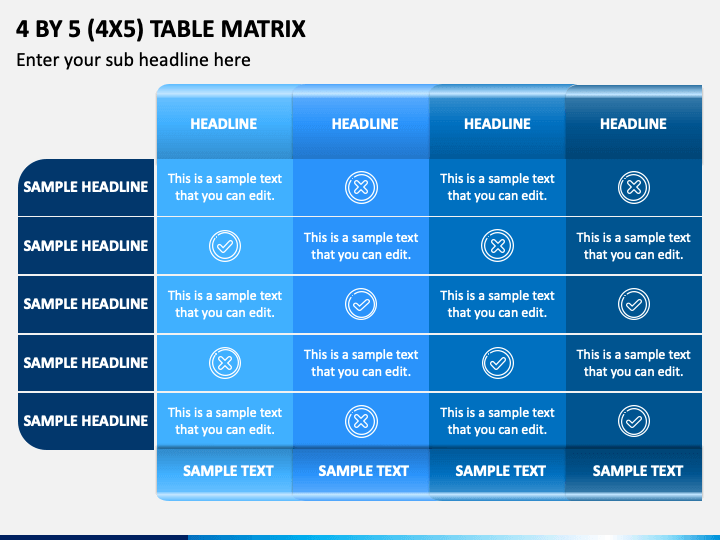 4 BY 5 (4X5) TABLE MATRIX

Enter your sub headline here

| | HEADLINE | HEADLINE | HEADLINE | HEADLINE |
|---|---|---|---|---|
| SAMPLE HEADLINE | This is a sample text that you can edit. | | This is a sample text that you can edit. | |
| SAMPLE HEADLINE | | This is a sample text that you can edit. | | This is a sample text that you can edit. |
| SAMPLE HEADLINE | This is a sample text that you can edit. | | This is a sample text that you can edit. | |
| SAMPLE HEADLINE | | This is a sample text that you can edit. | | This is a sample text that you can edit. |
| SAMPLE HEADLINE | This is a sample text that you can edit. | | This is a sample text that you can edit. | |
| | SAMPLE TEXT | SAMPLE TEXT | SAMPLE TEXT | SAMPLE TEXT |